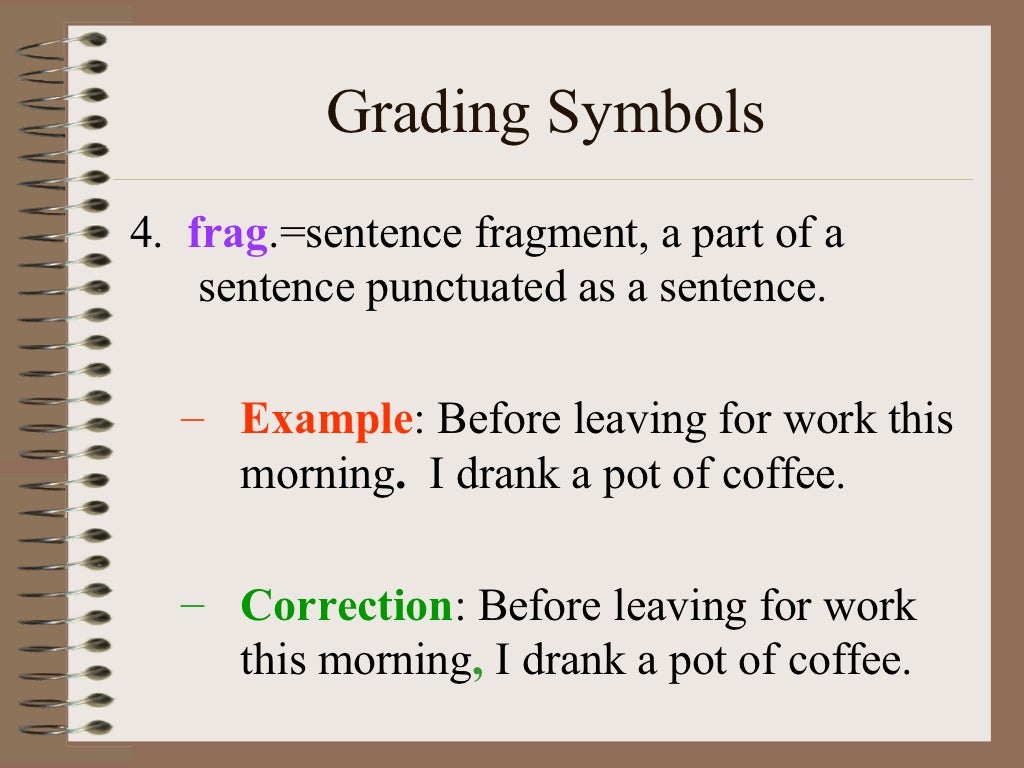 Grading Symbols

4. frag.=sentence fragment, a part of a sentence punctuated as a sentence.

– Example: Before leaving for work this morning. I drank a pot of coffee.

– Correction: Before leaving for work this morning, I drank a pot of coffee.